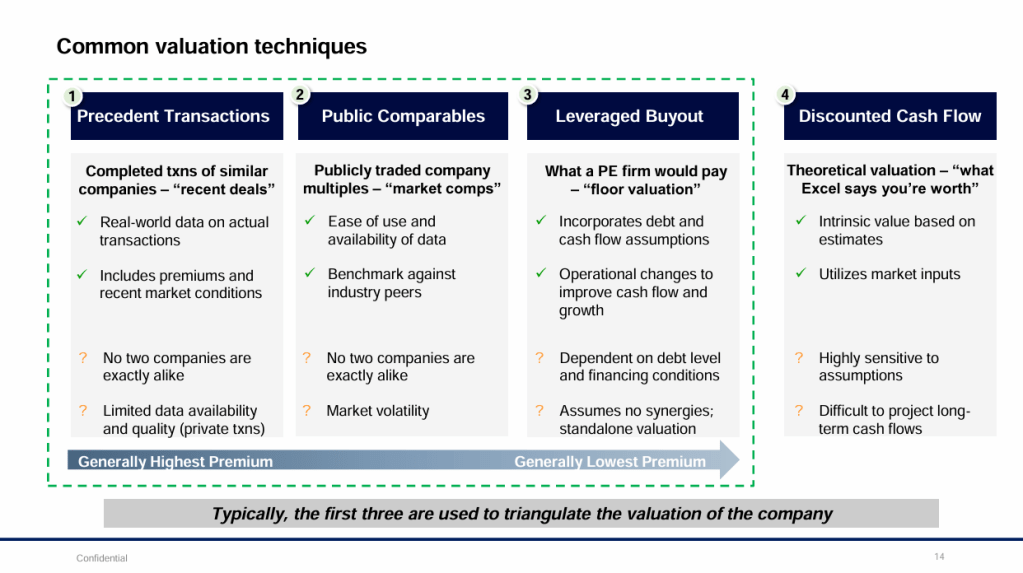 Common valuation techniques

1
Precedent Transactions

Completed txns of similar companies – "recent deals"

✓ Real-world data on actual transactions

✓ Includes premiums and recent market conditions

? No two companies are exactly alike

? Limited data availability and quality (private txns)

2
Public Comparables

Publicly traded company multiples – "market comps"

✓ Ease of use and availability of data

✓ Benchmark against industry peers

? No two companies are exactly alike

? Market volatility

3
Leveraged Buyout

What a PE firm would pay – "floor valuation"

✓ Incorporates debt and cash flow assumptions

✓ Operational changes to improve cash flow and growth

? Dependent on debt level and financing conditions

? Assumes no synergies; standalone valuation

4
Discounted Cash Flow

Theoretical valuation – "what Excel says you're worth"

✓ Intrinsic value based on estimates

✓ Utilizes market inputs

? Highly sensitive to assumptions

? Difficult to project long-term cash flows

Generally Highest Premium

Generally Lowest Premium

Typically, the first three are used to triangulate the valuation of the company

Confidential

14